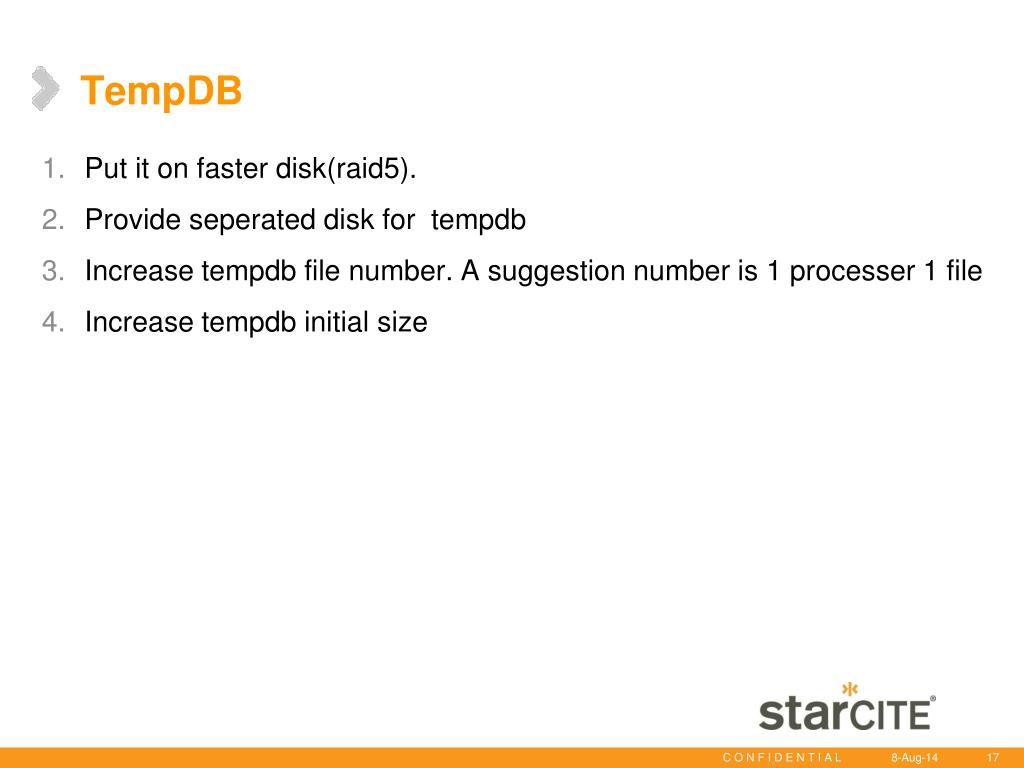 TempDB

1. Put it on faster disk(raid5).
2. Provide seperated disk for tempdb
3. Increase tempdb file number. A suggestion number is 1 processer 1 file
4. Increase tempdb initial size

starCITE®

CONFIDENTIAL 8-Aug-14 17